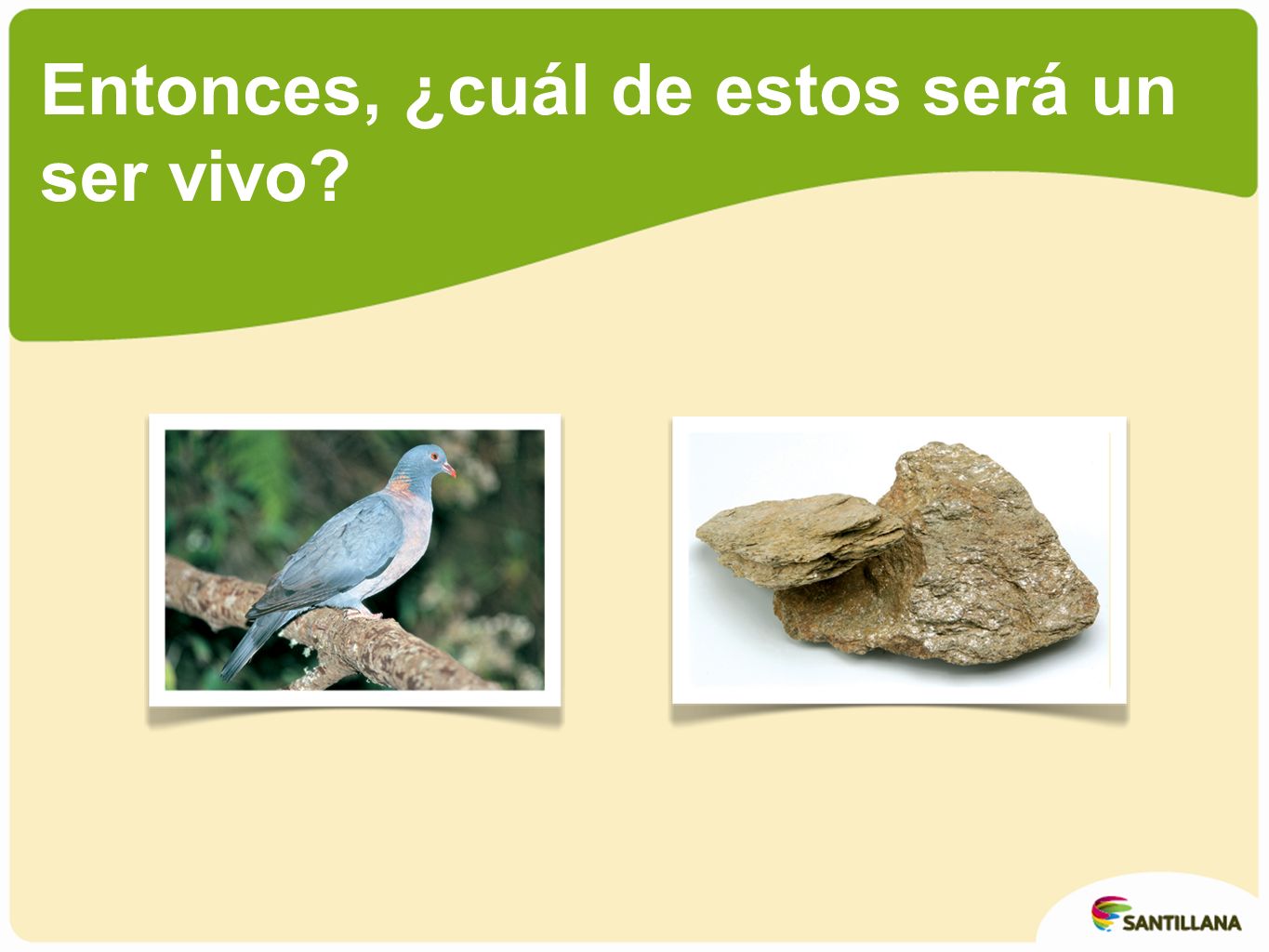 Entonces, ¿cuál de estos será un ser vivo?

SANTILLANA